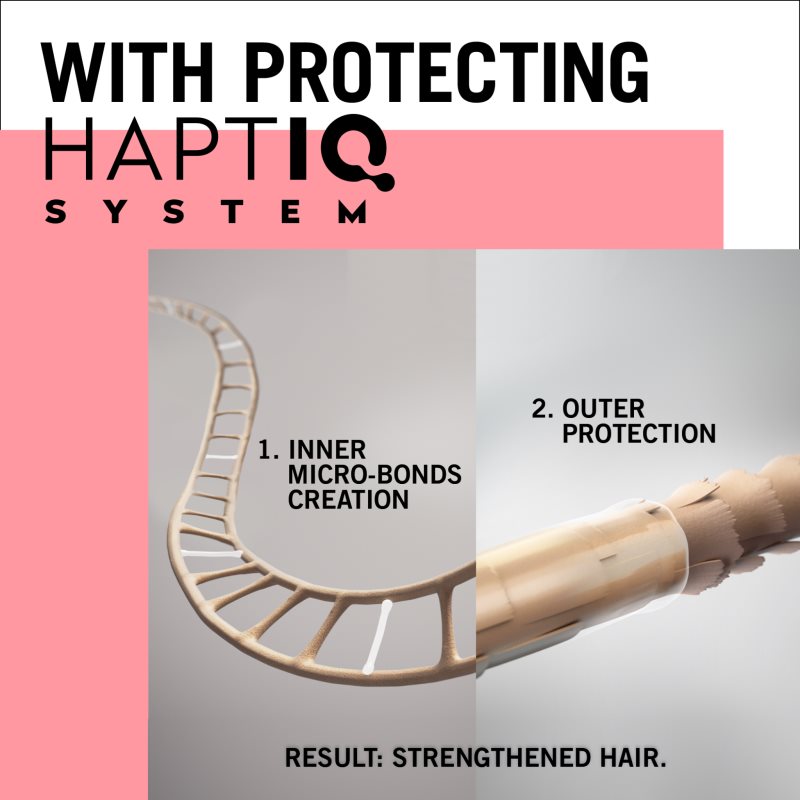 WITH PROTECTING
HAPTIQ
SYSTEM

1. INNER MICRO-BONDS CREATION

2. OUTER PROTECTION

RESULT: STRENGTHENED HAIR.